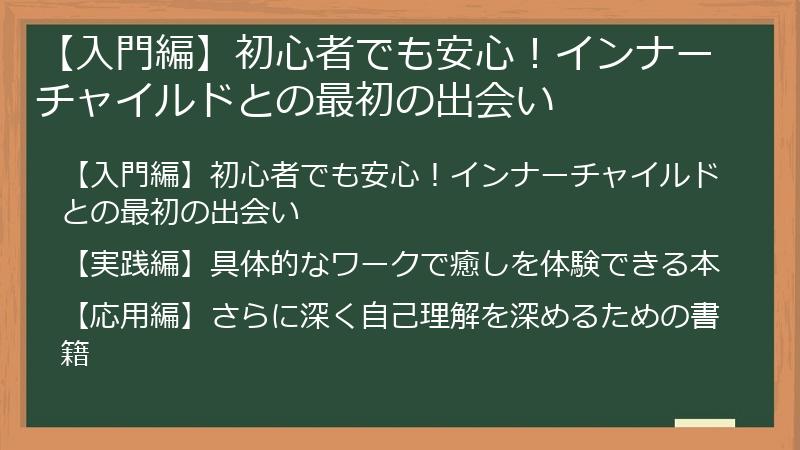 【入門編】初心者でも安心！インナーチャイルドとの最初の出会い

【入門編】初心者でも安心！インナーチャイルドとの最初の出会い

【実践編】具体的なワークで癒しを体験できる本

【応用編】さらに深く自己理解を深めるための書籍